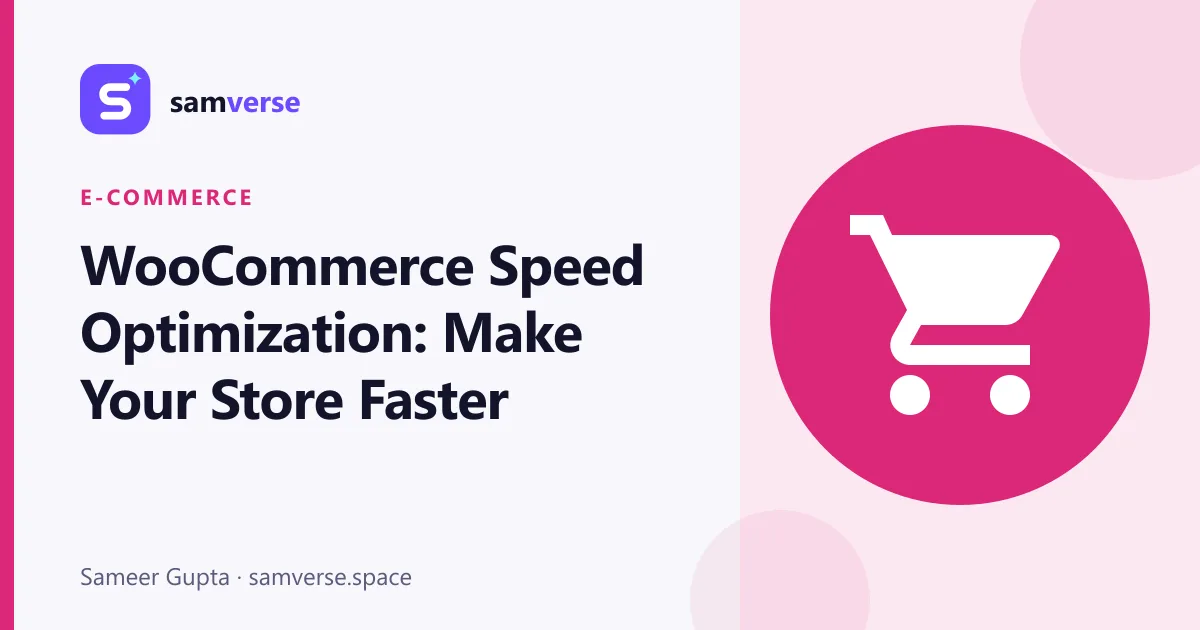 S samverse

E-COMMERCE

WooCommerce Speed Optimization: Make Your Store Faster

Sameer Gupta · samverse.space